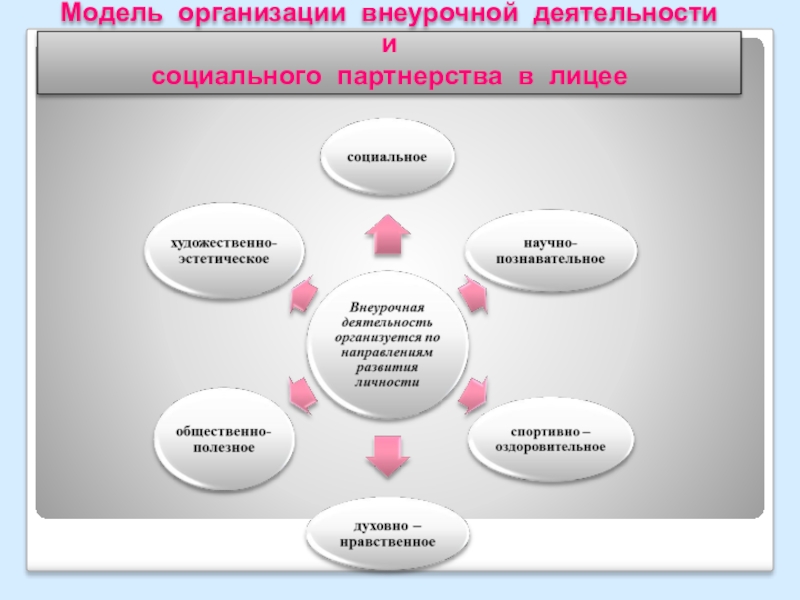 Модель организации внеурочной деятельности и социального партнерства в лицее

социальное

художественно-эстетическое

научно-познавательное

Внеурочная деятельность организуется по направлениям развития личности

общественно-полезное

спортивно – оздоровительное

духовно – нравственное